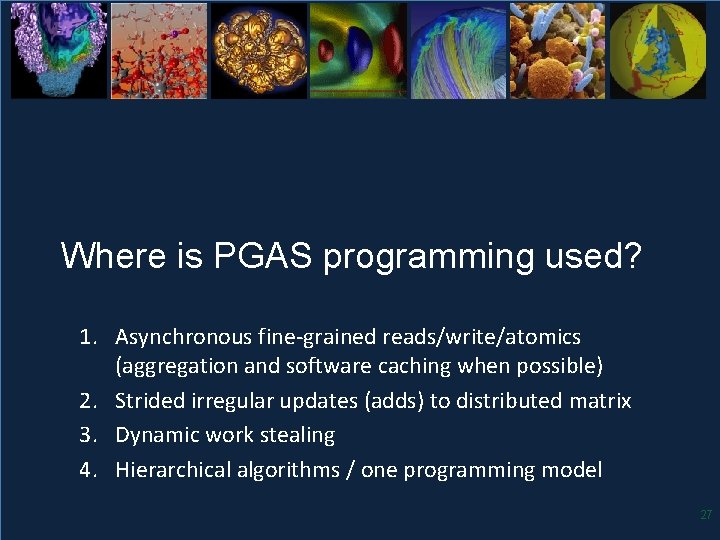 Where is PGAS programming used?

1. Asynchronous fine-grained reads/write/atomics (aggregation and software caching when possible)
2. Strided irregular updates (adds) to distributed matrix
3. Dynamic work stealing
4. Hierarchical algorithms / one programming model

27